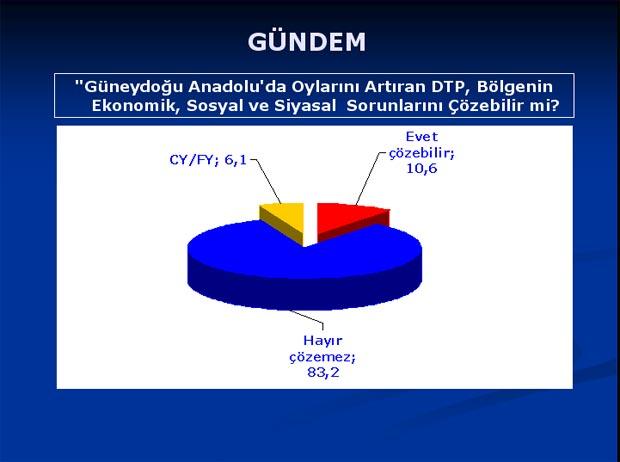 GÜNDEM

"Güneydoğu Anadolu'da Oylarını Artıran DTP, Bölgenin Ekonomik, Sosyal ve Siyasal Sorunlarını Çözebilir mi?

CY/FY; 6,1

Evet çözebilir; 10,6

Hayır çözemez; 83,2